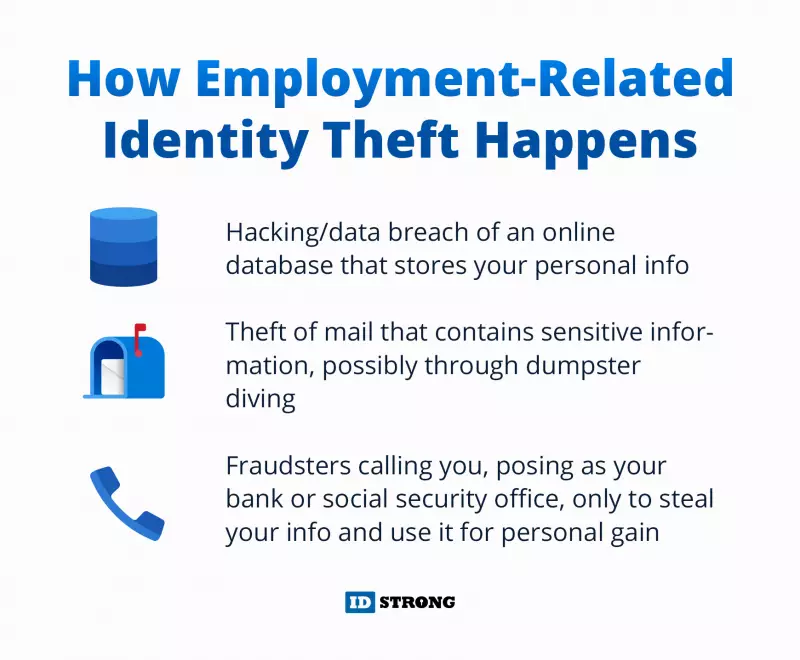 How Employment-Related Identity Theft Happens

Hacking/data breach of an online database that stores your personal info

Theft of mail that contains sensitive information, possibly through dumpster diving

Fraudsters calling you, posing as your bank or social security office, only to steal your info and use it for personal gain

ID STRONG